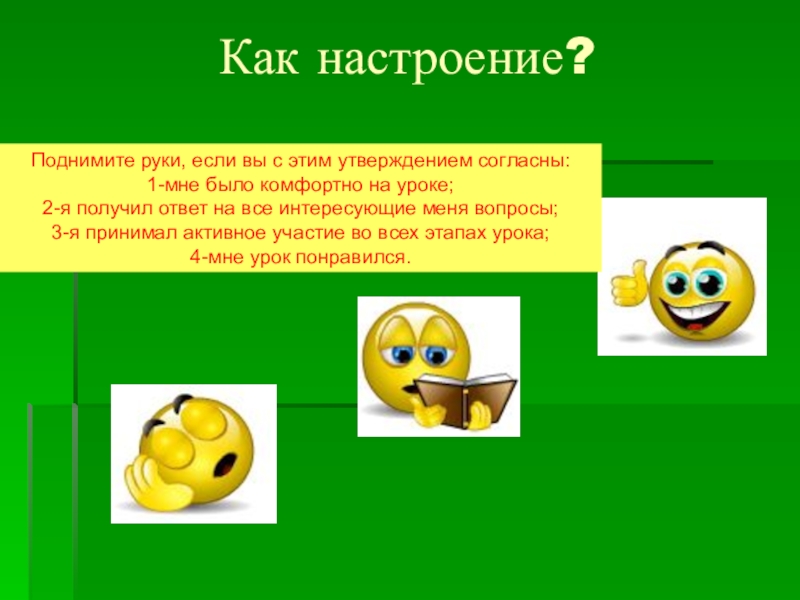 Как настроение?

Поднимите руки, если вы с этим утверждением согласны:
1-мне было комфортно на уроке;
2-я получил ответ на все интересующие меня вопросы;
3-я принимал активное участие во всех этапах урока;
4-мне урок понравился.